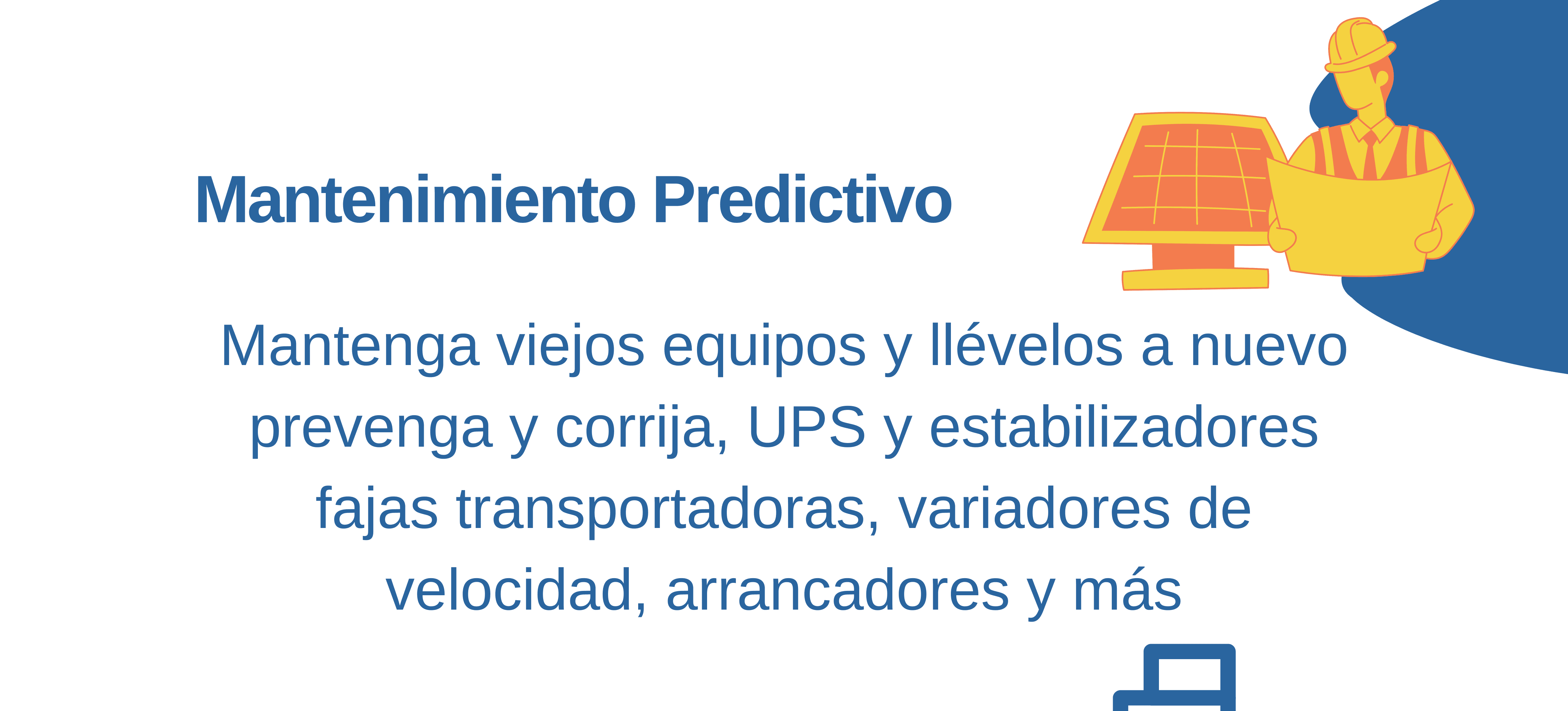 Mantenimiento Predictivo

Mantenga viejos equipos y llévelos a nuevo prevenga y corrija, UPS y estabilizadores fajas transportadoras, variadores de velocidad, arrancadores y más